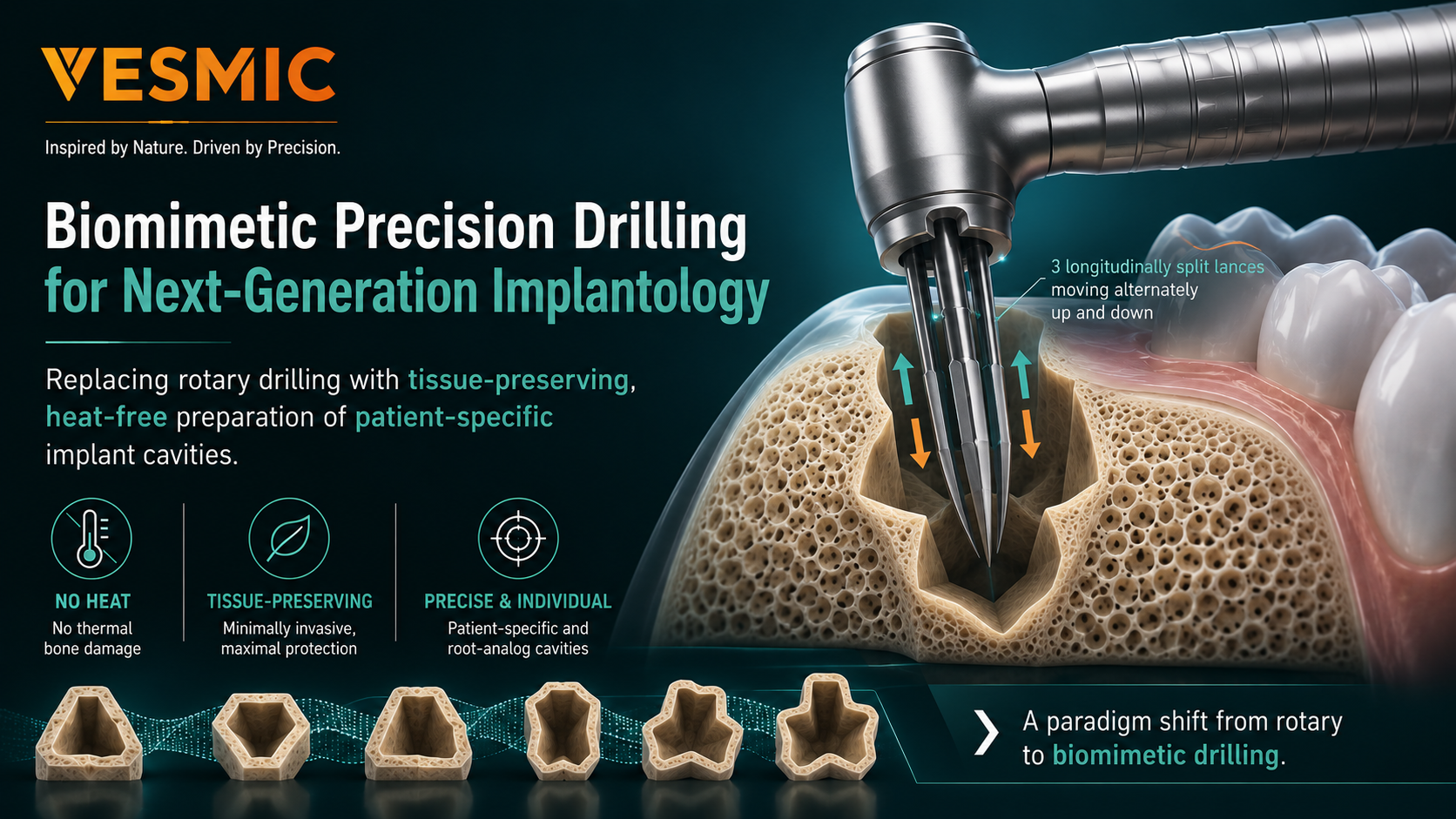 VESMIC

Inspired by Nature. Driven by Precision.

Biomimetic Precision Drilling for Next-Generation Implantology

Replacing rotary drilling with tissue-preserving, heat-free preparation of patient-specific implant cavities.

NO HEAT
No thermal bone damage

TISSUE-PRESERVING
Minimally invasive, maximal protection

PRECISE & INDIVIDUAL
Patient-specific and root-analog cavities

3 longitudinally split lances moving alternately up and down

A paradigm shift from rotary to biomimetic drilling.